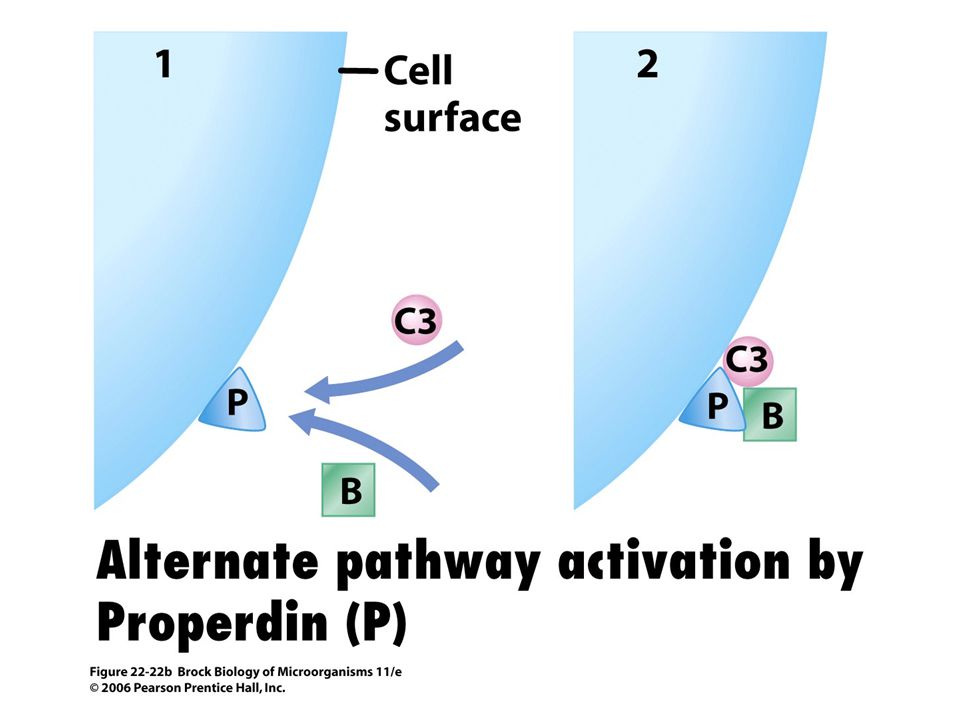 1

Cell surface

C3

P

B

2

C3

P

B

Alternate pathway activation by Properdin (P)

Figure 22-22b Brock Biology of Microorganisms 11/e
© 2006 Pearson Prentice Hall, Inc.